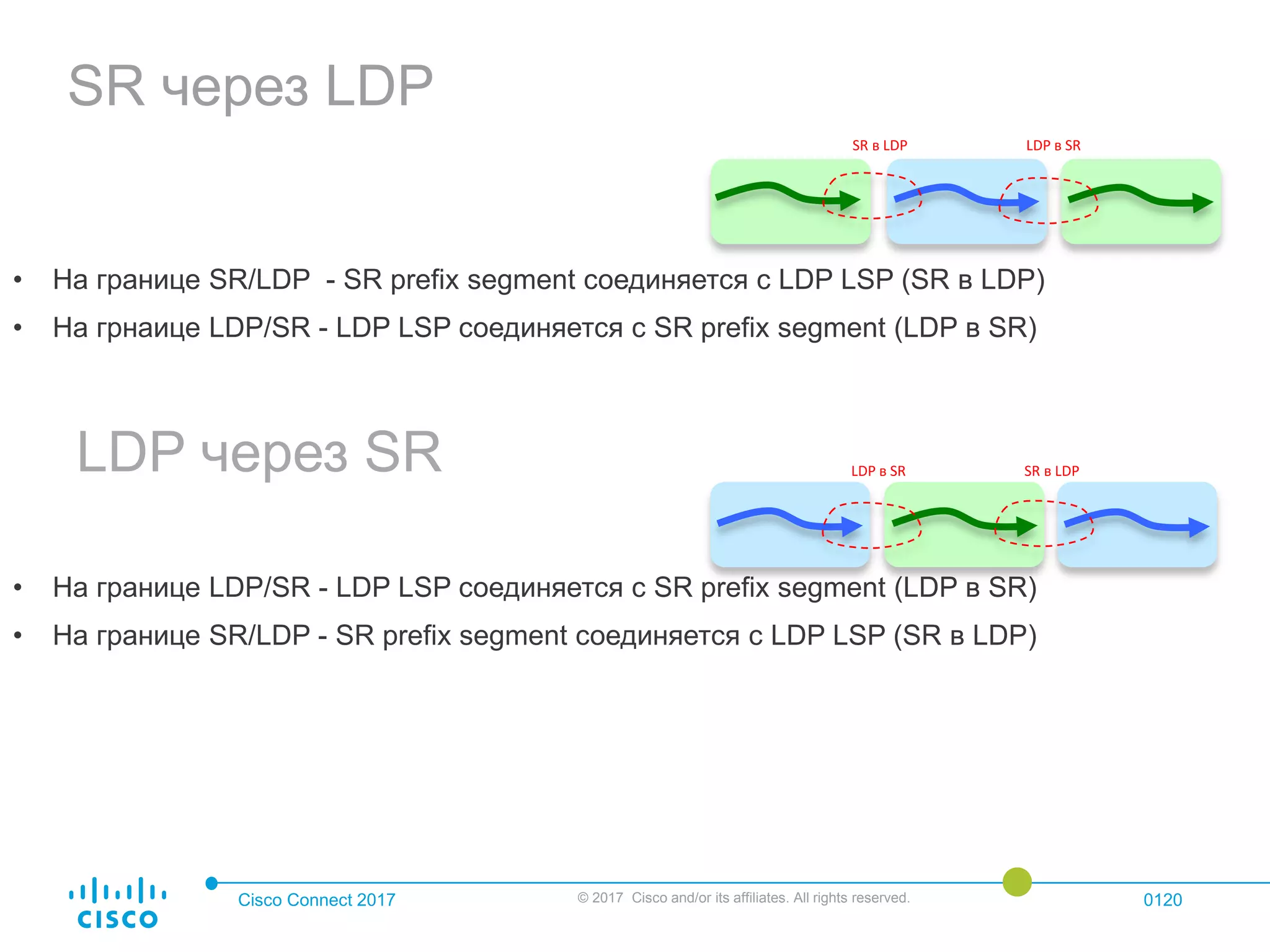 SR через LDP

SR в LDP

LDP в SR

• На границе SR/LDP  - SR prefix segment соединяется с LDP LSP (SR в LDP)
• На грнаице LDP/SR - LDP LSP соединяется с SR prefix segment (LDP в SR)

LDP через SR

LDP в SR

SR в LDP

• На границе LDP/SR - LDP LSP соединяется с SR prefix segment (LDP в SR)
• На границе SR/LDP - SR prefix segment соединяется с LDP LSP (SR в LDP)

cisco

Cisco Connect 2017

© 2017  Cisco and/or its affiliates. All rights reserved.

0120